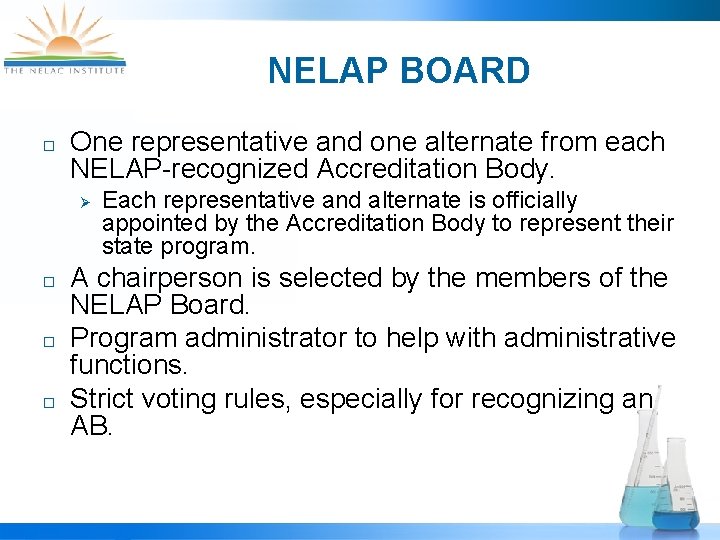 THE NELAC INSTITUTE

NELAP BOARD

□ One representative and one alternate from each NELAP-recognized Accreditation Body.

➢ Each representative and alternate is officially appointed by the Accreditation Body to represent their state program.

□ A chairperson is selected by the members of the NELAP Board.

□ Program administrator to help with administrative functions.

□ Strict voting rules, especially for recognizing an AB.